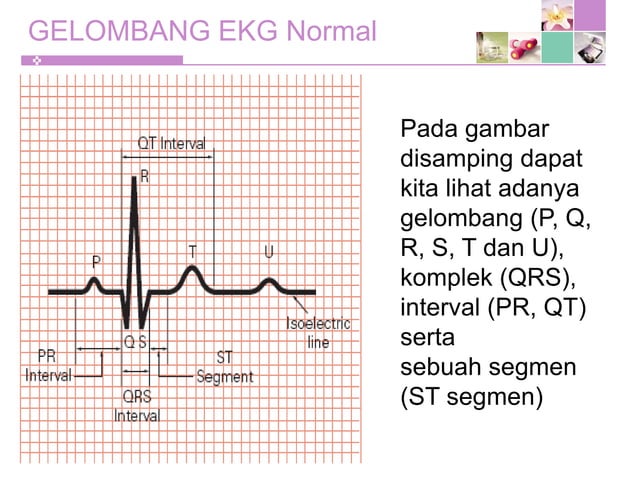 GELOMBANG EKG Normal

QT Interval

R

P

T

U

Q S

Isoelectric line

PR Interval

ST Segment

QRS Interval

Pada gambar disamping dapat kita lihat adanya gelombang (P, Q, R, S, T dan U), komplek (QRS), interval (PR, QT) serta
sebuah segmen (ST segmen)